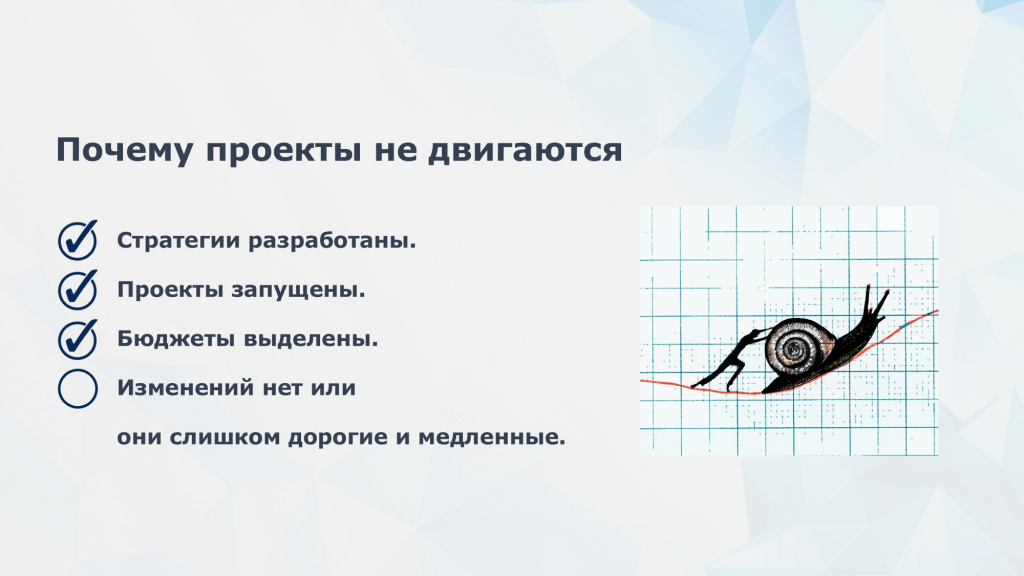 Почему проекты не двигаются

☑ Стратегии разработаны.
☑ Проекты запущены.
☑ Бюджеты выделены.
☐ Изменений нет или

они слишком дорогие и медленные.